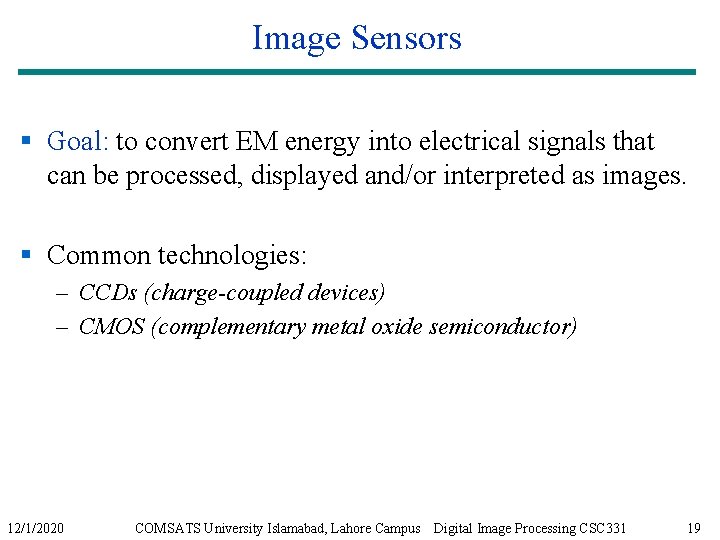 Image Sensors

▪ Goal: to convert EM energy into electrical signals that can be processed, displayed and/or interpreted as images.

▪ Common technologies:
– CCDs (charge-coupled devices)
– CMOS (complementary metal oxide semiconductor)

12/1/2020 COMSATS University Islamabad, Lahore Campus Digital Image Processing CSC331 19